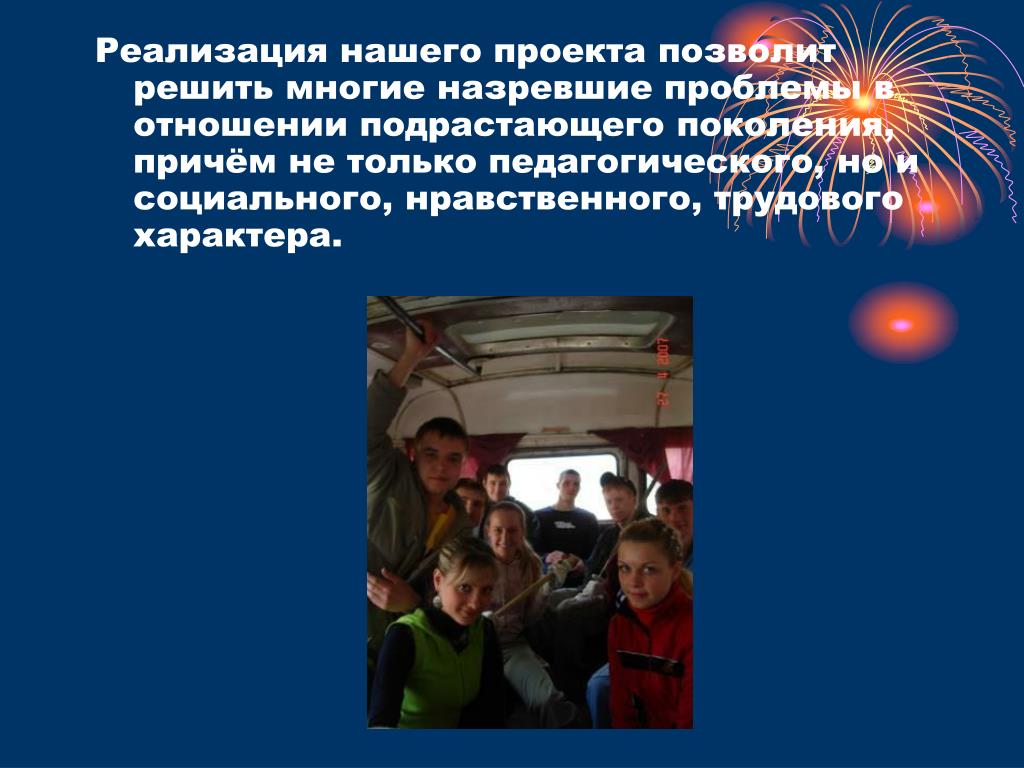 Реализация нашего проекта позволит решить многие назревшие проблемы в отношении подрастающего поколения, причём не только педагогического, но и социального, нравственного, трудового характера.

27 4 2007